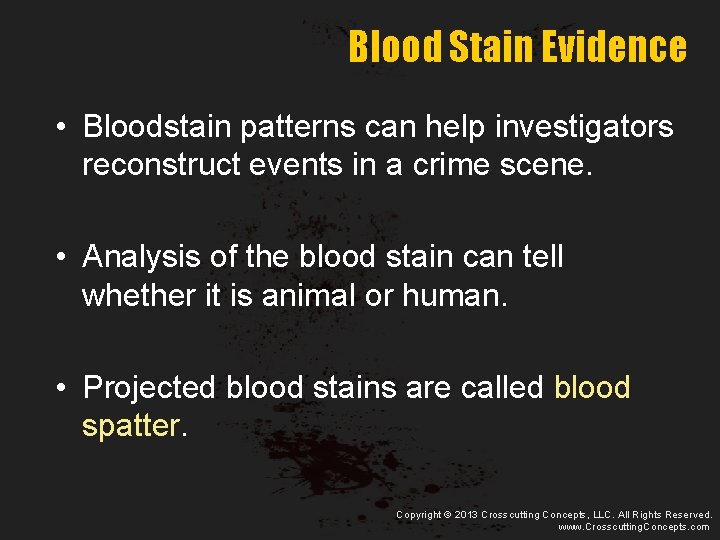 Blood Stain Evidence

• Bloodstain patterns can help investigators reconstruct events in a crime scene.

• Analysis of the blood stain can tell whether it is animal or human.

• Projected blood stains are called blood spatter.

Copyright © 2013 Crosscutting Concepts, LLC. All Rights Reserved.
www.CrosscuttingConcepts.com